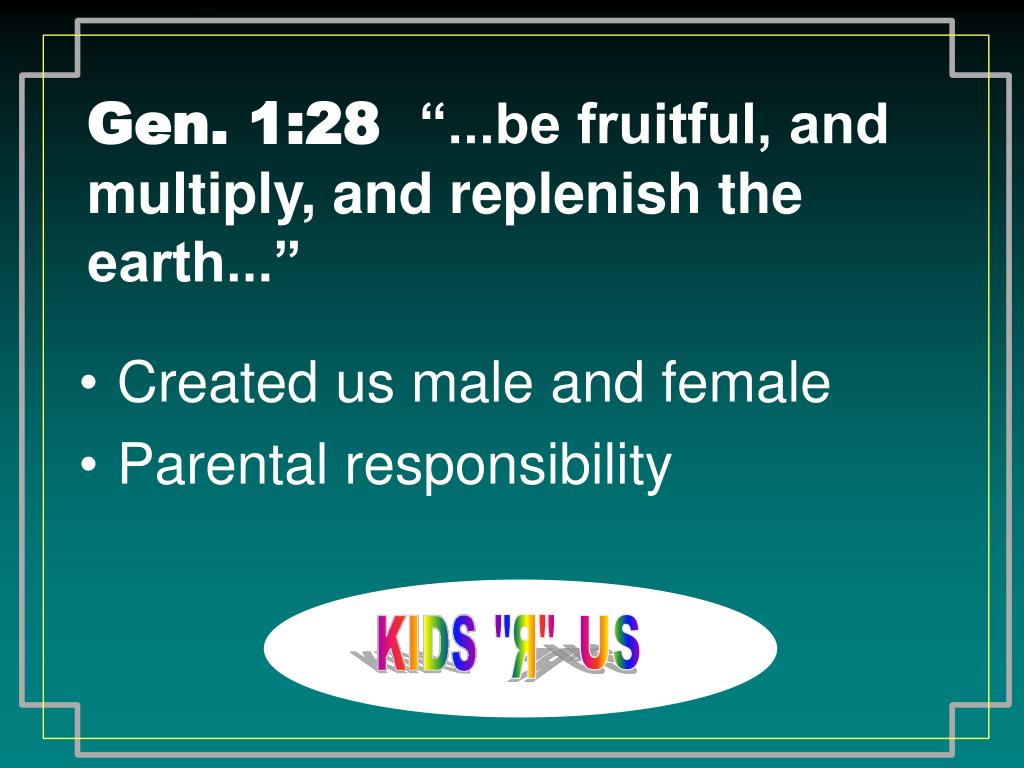 Gen. 1:28 “...be fruitful, and multiply, and replenish the earth...”

• Created us male and female
• Parental responsibility

KIDS "Я" US